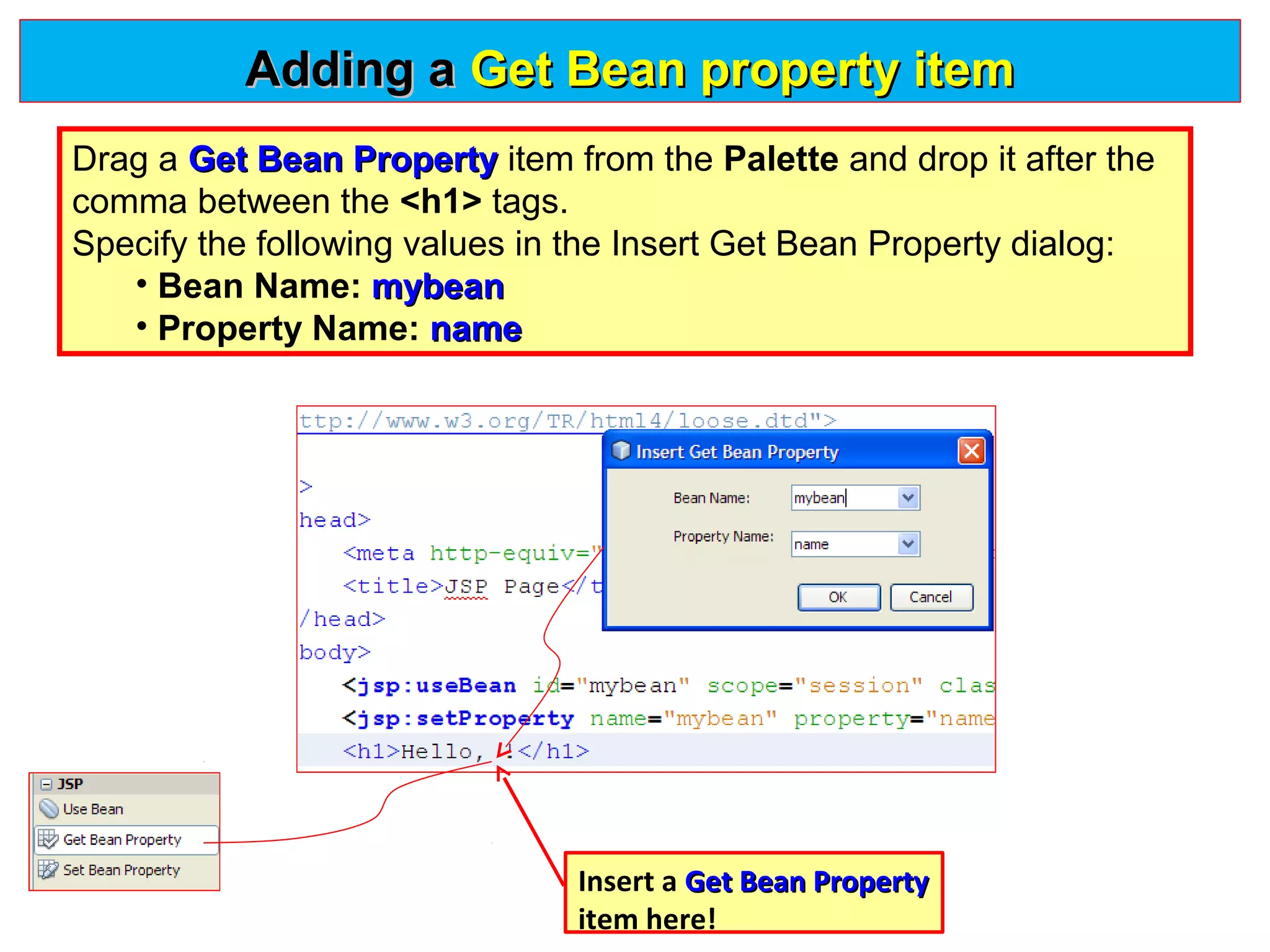 Adding a Get Bean property item

Drag a Get Bean Property item from the Palette and drop it after the comma between the <h1> tags.
Specify the following values in the Insert Get Bean Property dialog:
• Bean Name: mybean
• Property Name: name

ttp://www.w3.org/TR/html4/loose.dtd">

>
head>
<meta http-equiv="
<title>JSP Page</t
/head>
body>
<jsp:useBean id="mybean" scope="session" clas
<jsp:setProperty name="mybean" property="name
<h1>Hello, !</h1>

Insert Get Bean Property
Bean Name: mybean
Property Name: name
OK
Cancel

JSP
Use Bean
Get Bean Property
Set Bean Property

Insert a Get Bean Property item here!